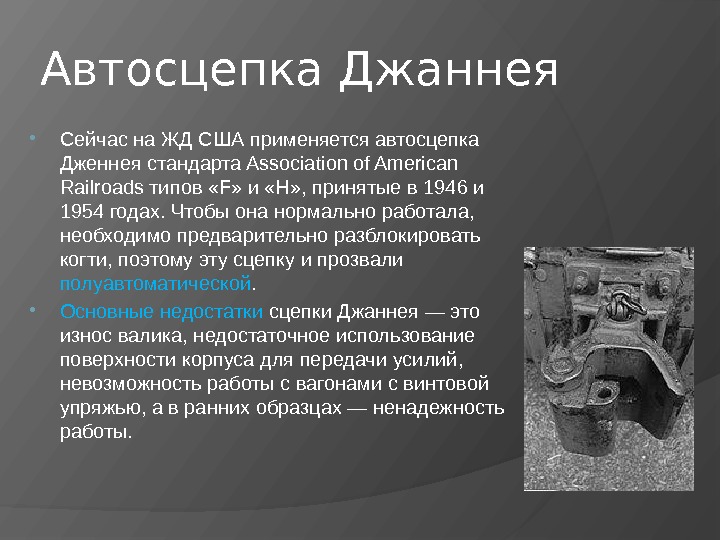 Автосцепка Джаннея

• Сейчас на ЖД США применяется автосцепка Дженнея стандарта Association of American Railroads типов «F» и «H», принятые в 1946 и 1954 годах. Чтобы она нормально работала, необходимо предварительно разблокировать когти, поэтому эту сцепку и прозвали полуавтоматической.

• Основные недостатки сцепки Джаннея — это износ валика, недостаточное использование поверхности корпуса для передачи усилий, невозможность работы с вагонами с винтовой упряжью, а в ранних образцах — ненадежность работы.